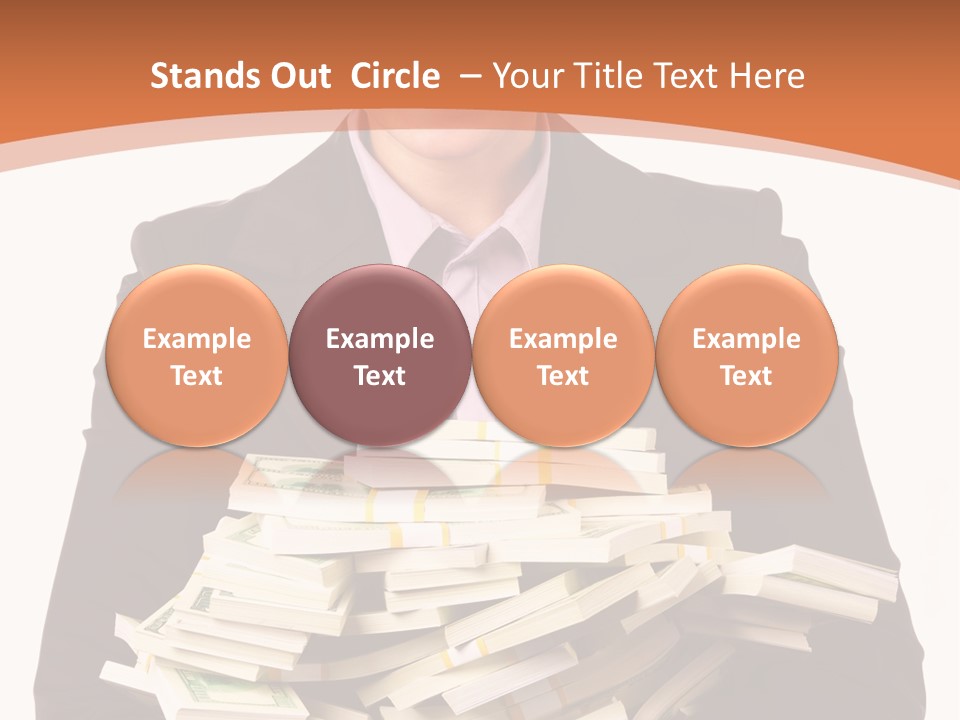 Stands Out Circle – Your Title Text Here

Example Text

Example Text

Example Text

Example Text